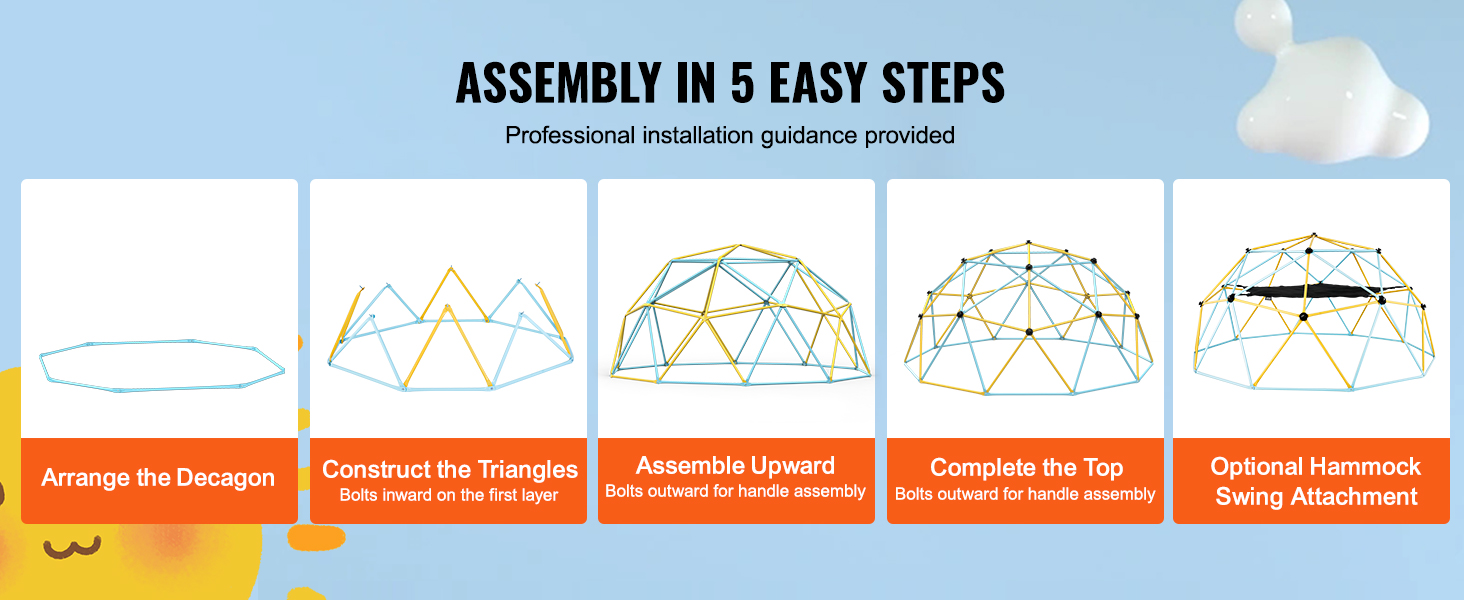 ASSEMBLY IN 5 EASY STEPS

Professional installation guidance provided

Arrange the Decagon

Construct the Triangles
Bolts inward on the first layer

Assemble Upward
Bolts outward for handle assembly

Complete the Top
Bolts outward for handle assembly

Optional Hammock Swing Attachment